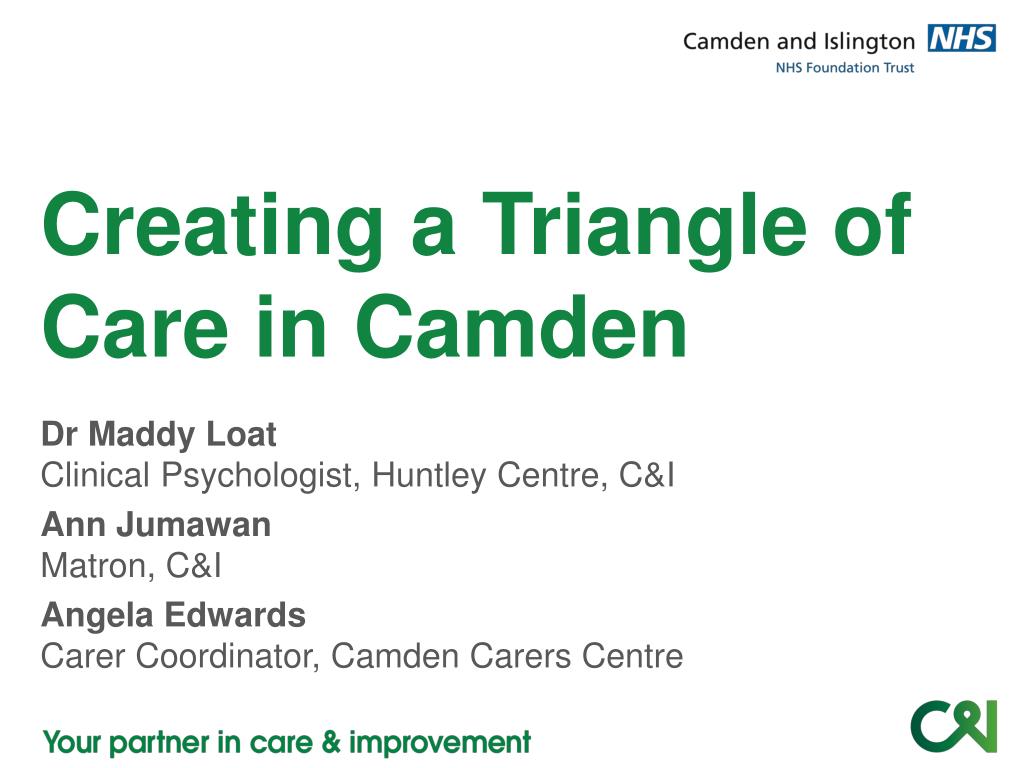 Camden and Islington NHS
NHS Foundation Trust

Creating a Triangle of Care in Camden

Dr Maddy Loat
Clinical Psychologist, Huntley Centre, C&I

Ann Jumawan
Matron, C&I

Angela Edwards
Carer Coordinator, Camden Carers Centre

Your partner in care & improvement

C&I